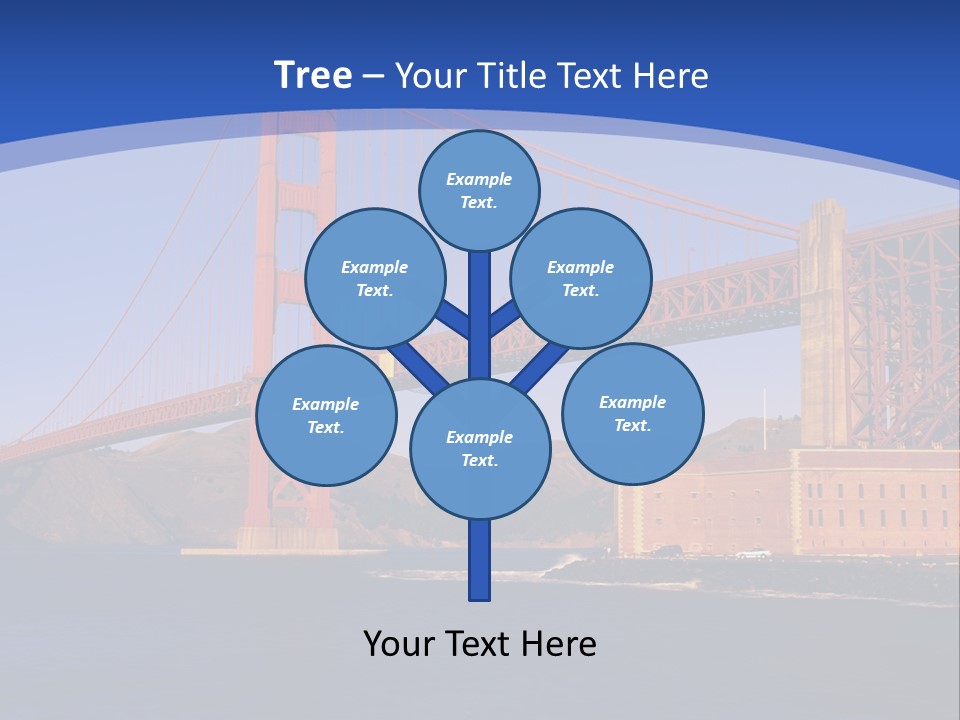 Tree – Your Title Text Here

Example Text.

Example Text.

Example Text.

Example Text.

Example Text.

Example Text.

Your Text Here